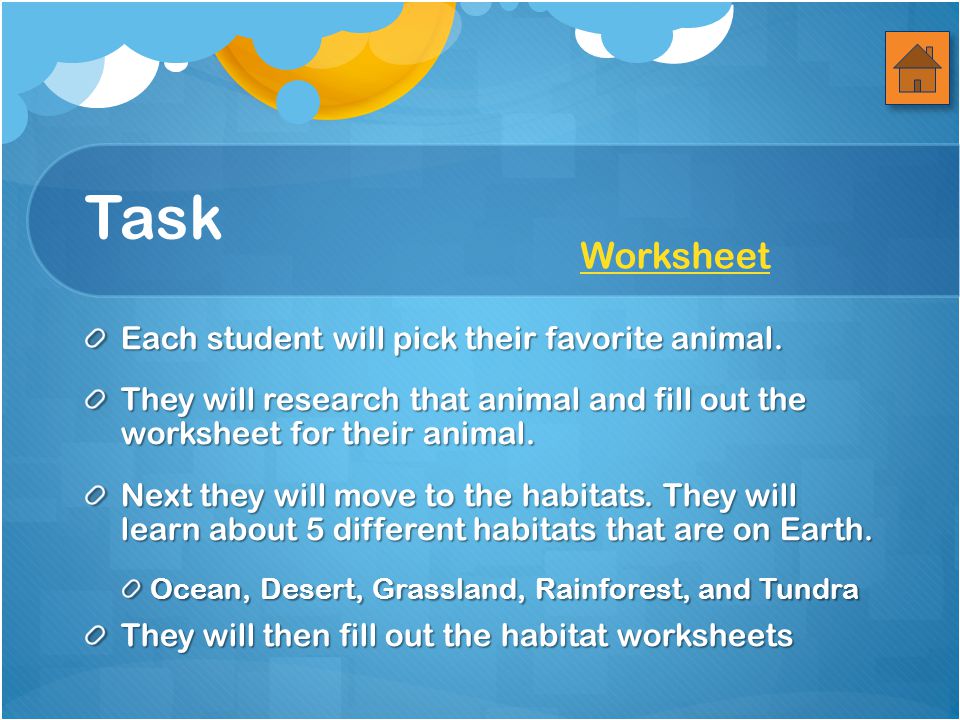 Task

Worksheet

Each student will pick their favorite animal.

They will research that animal and fill out the worksheet for their animal.

Next they will move to the habitats. They will learn about 5 different habitats that are on Earth.

Ocean, Desert, Grassland, Rainforest, and Tundra

They will then fill out the habitat worksheets